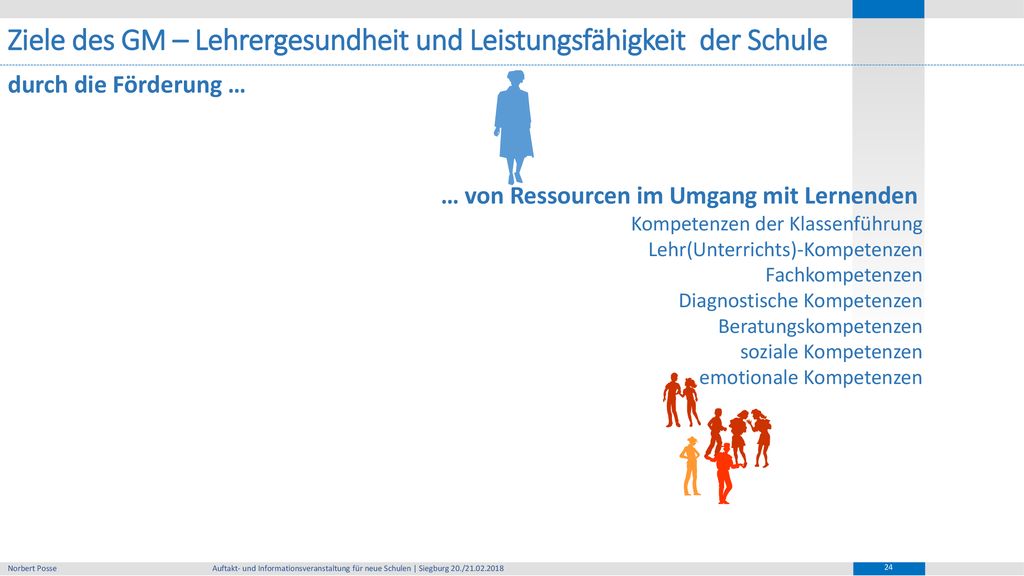 Ziele des GM – Lehrergesundheit und Leistungsfähigkeit der Schule

durch die Förderung …

… von Ressourcen im Umgang mit Lernenden

Kompetenzen der Klassenführung
Lehr(Unterrichts)-Kompetenzen
Fachkompetenzen
Diagnostische Kompetenzen
Beratungskompetenzen
soziale Kompetenzen
emotionale Kompetenzen

Norbert Posse

Auftakt- und Informationsveranstaltung für neue Schulen | Siegburg 20./21.02.2018

24